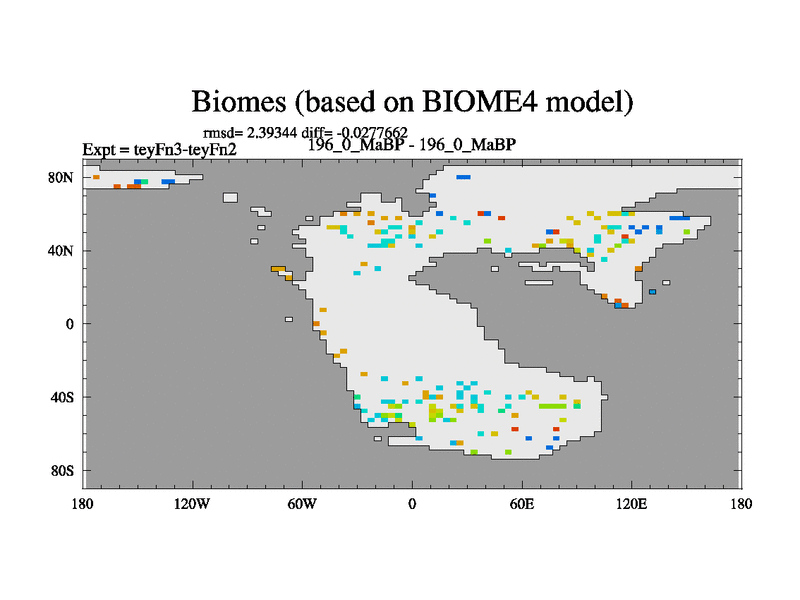 Biomes (based on BIOME4 model)

rmsd= 2.39344 diff= -0.0277662

Expt = teyFn3-teyFn2

196_0_MaBP - 196_0_MaBP

80N
40N
0
40S
80S

180
120W
60W
0
60E
120E
180